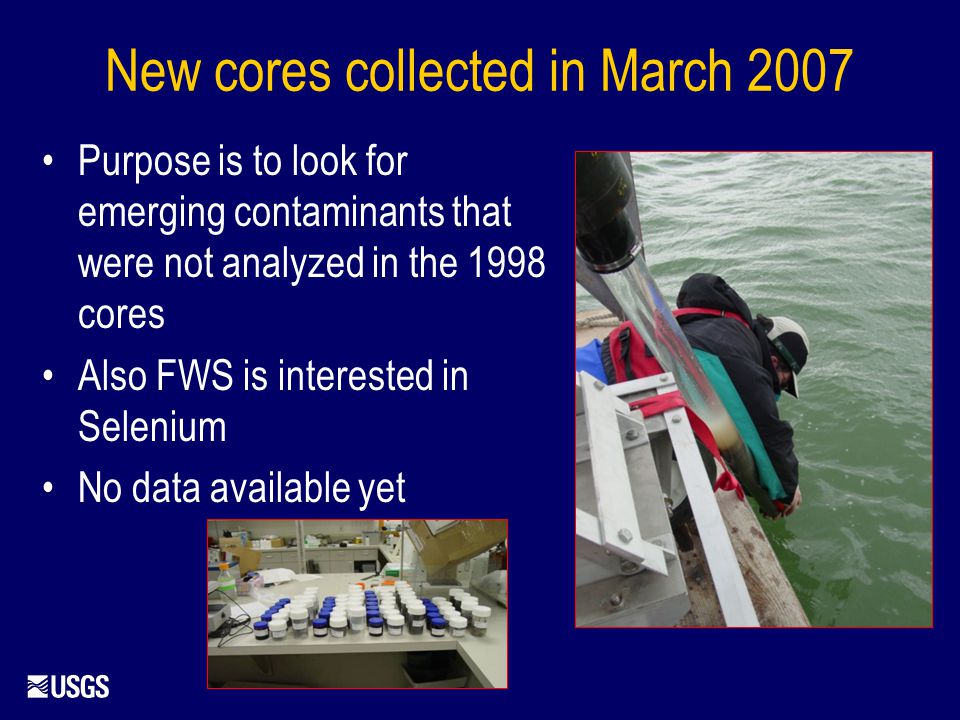 New cores collected in March 2007

• Purpose is to look for emerging contaminants that were not analyzed in the 1998 cores
• Also FWS is interested in Selenium
• No data available yet

USGS